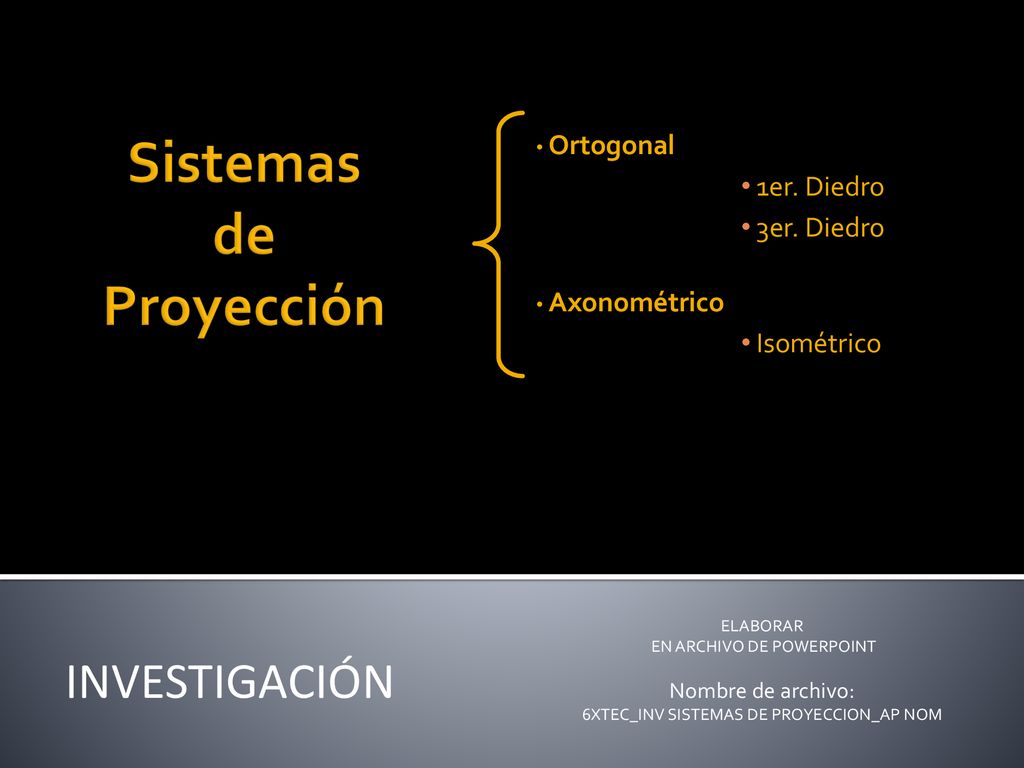 Sistemas de Proyección

• Ortogonal
• 1er. Diedro
• 3er. Diedro
• Axonométrico
• Isométrico

INVESTIGACIÓN

ELABORAR
EN ARCHIVO DE POWERPOINT

Nombre de archivo:
6XTEC_INV SISTEMAS DE PROYECCION_AP NOM